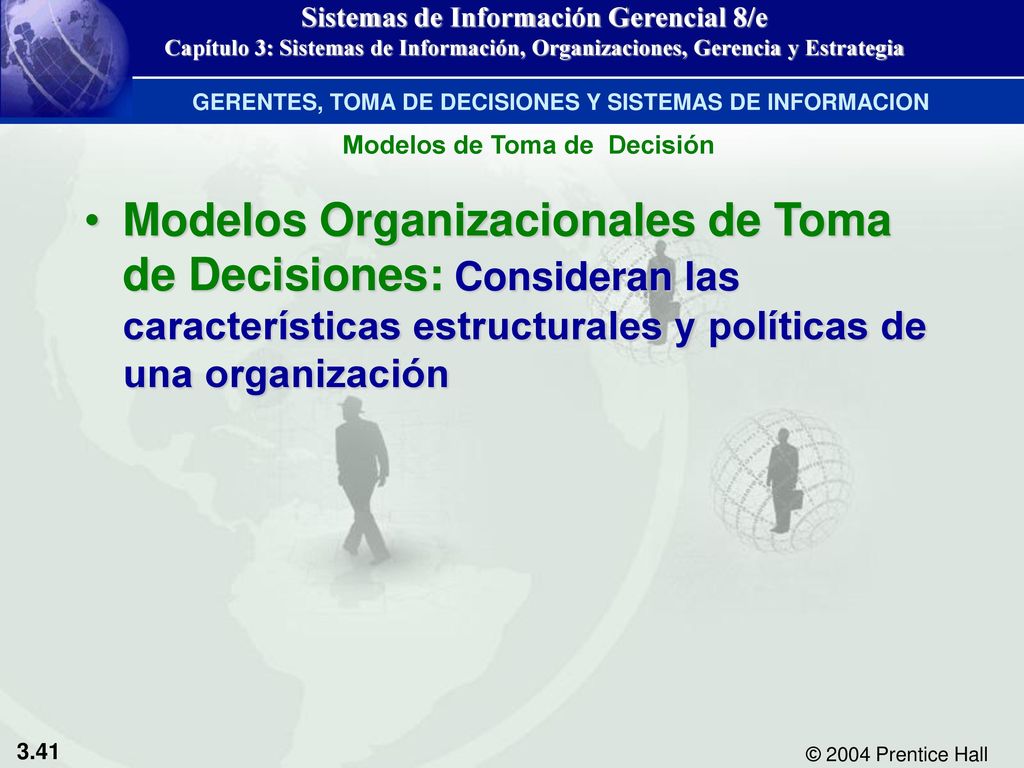 Sistemas de Información Gerencial 8/e
Capítulo 3: Sistemas de Información, Organizaciones, Gerencia y Estrategia

GERENTES, TOMA DE DECISIONES Y SISTEMAS DE INFORMACION

Modelos de Toma de Decisión

• Modelos Organizacionales de Toma de Decisiones: Consideran las características estructurales y políticas de una organización

3.41

© 2004 Prentice Hall